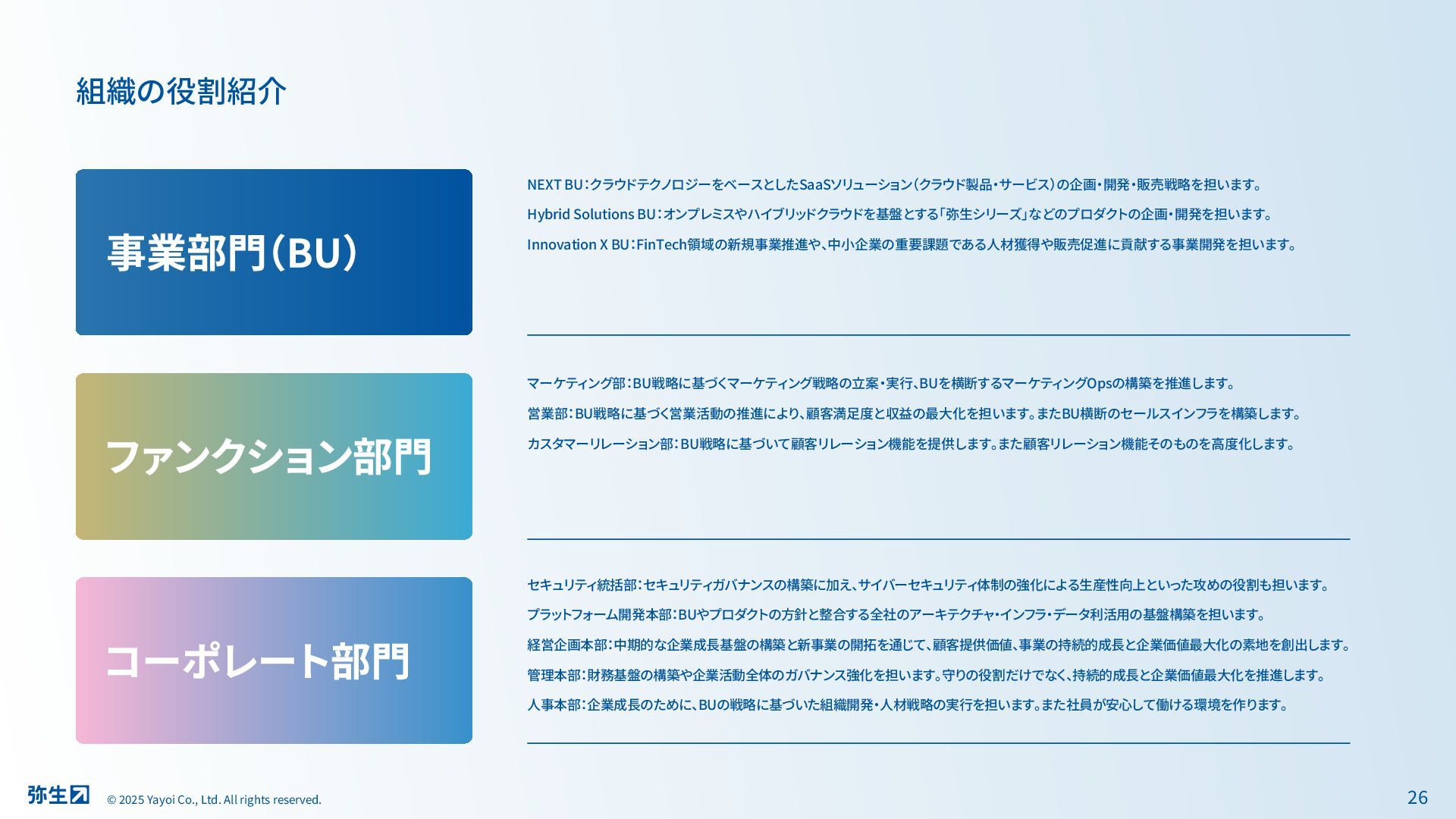 組織の役割紹介

事業部門（BU）

NEXT BU：クラウドテクノロジーをベースとしたSaaSソリューション（クラウド製品・サービス）の企画・開発・販売戦略を担います。

Hybrid Solutions BU：オンプレミスやハイブリッドクラウドを基盤とする「弥生シリーズ」などのプロダクトの企画・開発を担います。

Innovation X BU：FinTech領域の新規事業推進や、中小企業の重要課題である人材獲得や販売促進に貢献する事業開発を担います。

ファンクション部門

マーケティング部：BU戦略に基づくマーケティング戦略の立案・実行、BUを横断するマーケティングOpsの構築を推進します。

営業部：BU戦略に基づく営業活動の推進により、顧客満足度と収益の最大化を担います。またBU横断のセールスインフラを構築します。

カスタマーリレーション部：BU戦略に基づいて顧客リレーション機能を提供します。また顧客リレーション機能そのものを高度化します。

コーポレート部門

セキュリティ統括部：セキュリティガバナンスの構築に加え、サイバーセキュリティ体制の強化による生産性向上といった攻めの役割も担います。

プラットフォーム開発本部：BUやプロダクトの方針と整合する全社のアーキテクチャ・インフラ・データ利活用の基盤構築を担います。

経営企画本部：中期的な企業成長基盤の構築と新事業の開拓を通じて、顧客提供価値、事業の持続的成長と企業価値最大化の素地を創出します。

管理本部：財務基盤の構築や企業活動全体のガバナンス強化を担います。守りの役割だけでなく、持続的成長と企業価値最大化を推進します。

人事本部：企業成長のために、BUの戦略に基づいた組織開発・人材戦略の実行を担います。また社員が安心して働ける環境を作ります。

弥生
© 2025 Yayoi Co., Ltd. All rights reserved.
26